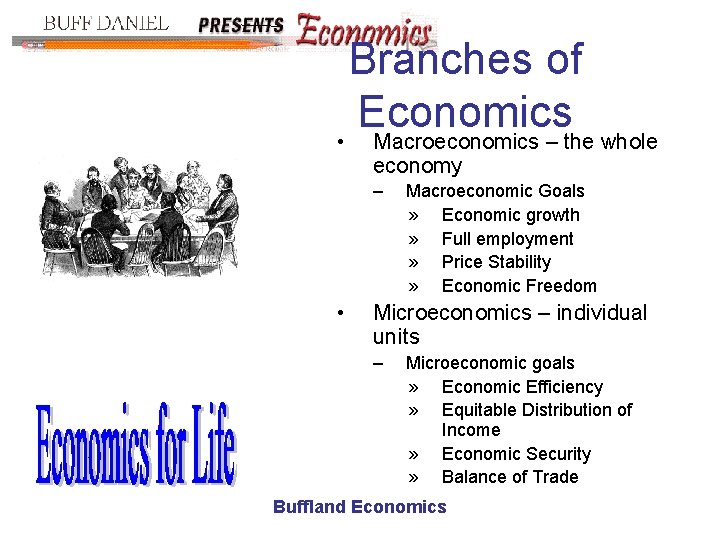 BUFF DANIEL PRESENTS Economics

Branches of Economics

• Macroeconomics – the whole economy
– Macroeconomic Goals
» Economic growth
» Full employment
» Price Stability
» Economic Freedom
• Microeconomics – individual units
– Microeconomic goals
» Economic Efficiency
» Equitable Distribution of Income
» Economic Security
» Balance of Trade

Economics for Life

Buffland Economics